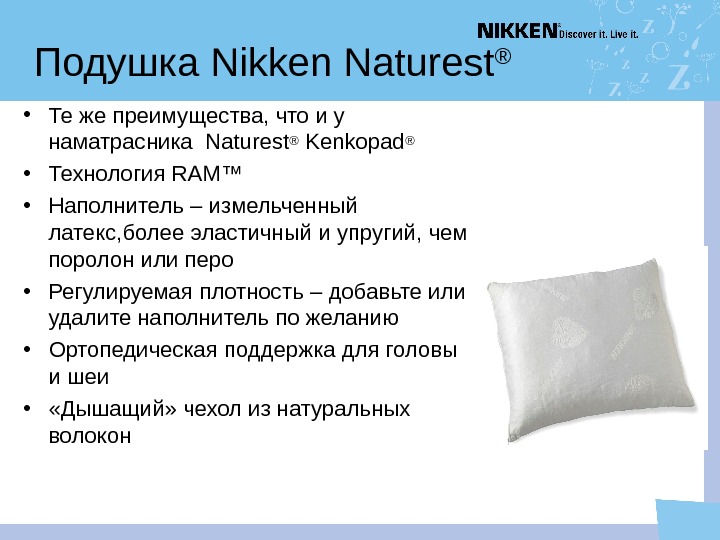 NIKKEN® Discover it. Live it.

Подушка Nikken Naturest®

• Те же преимущества, что и у наматрасника Naturest® Kenkopad®
• Технология RAM™
• Наполнитель – измельченный латекс,более эластичный и упругий, чем поролон или перо
• Регулируемая плотность – добавьте или удалите наполнитель по желанию
• Ортопедическая поддержка для головы и шеи
• «Дышащий» чехол из натуральных волокон